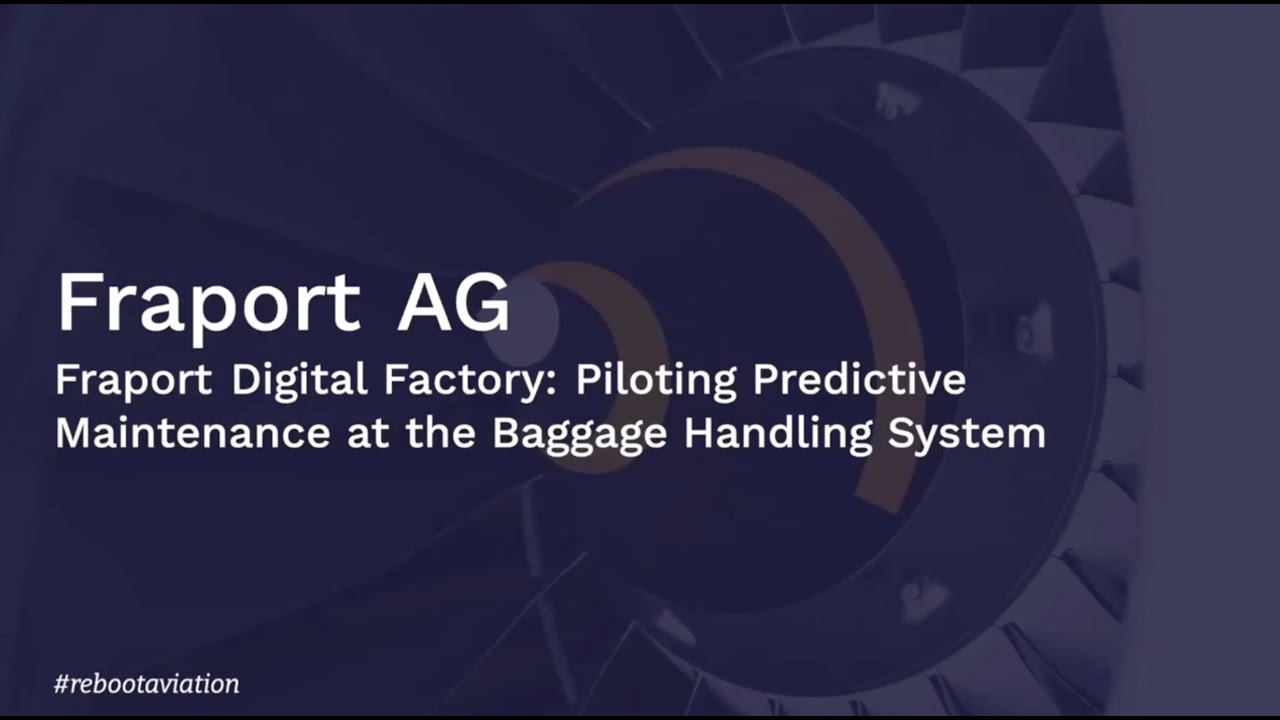 Fraport AG

Fraport Digital Factory: Piloting Predictive Maintenance at the Baggage Handling System

#rebootaviation